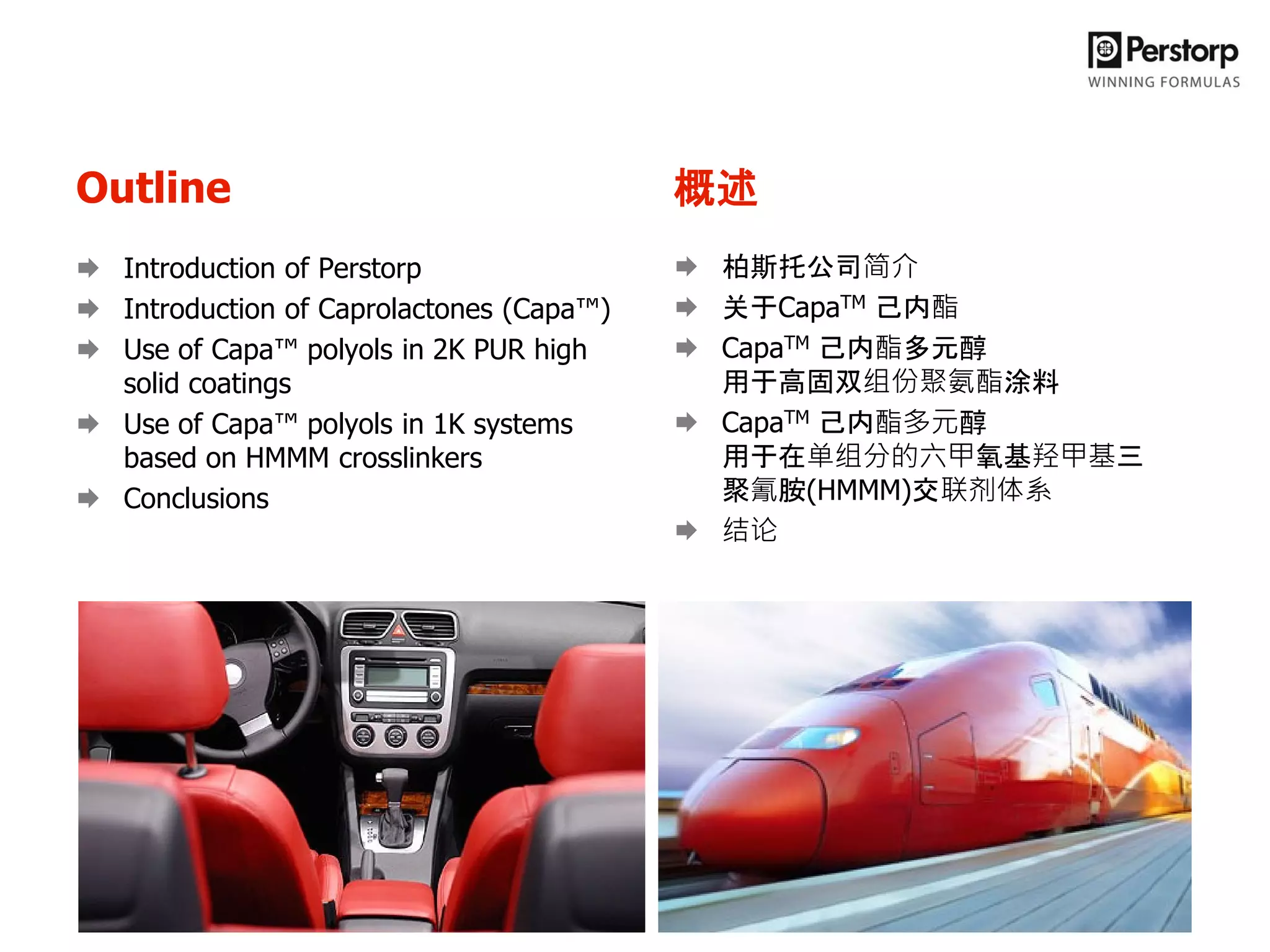 Perstorp
WINNING FORMULAS

Outline

Introduction of Perstorp
Introduction of Caprolactones (Capa™)
Use of Capa™ polyols in 2K PUR high solid coatings
Use of Capa™ polyols in 1K systems based on HMMM crosslinkers
Conclusions

概述

柏斯托公司简介
关于Capa™ 己内酯
Capa™ 己内酯多元醇 用于高固双组份聚氨酯涂料
Capa™ 己内酯多元醇 用于在单组分的六甲氧基羟甲基三聚氰胺(HMMM)交联剂体系
结论